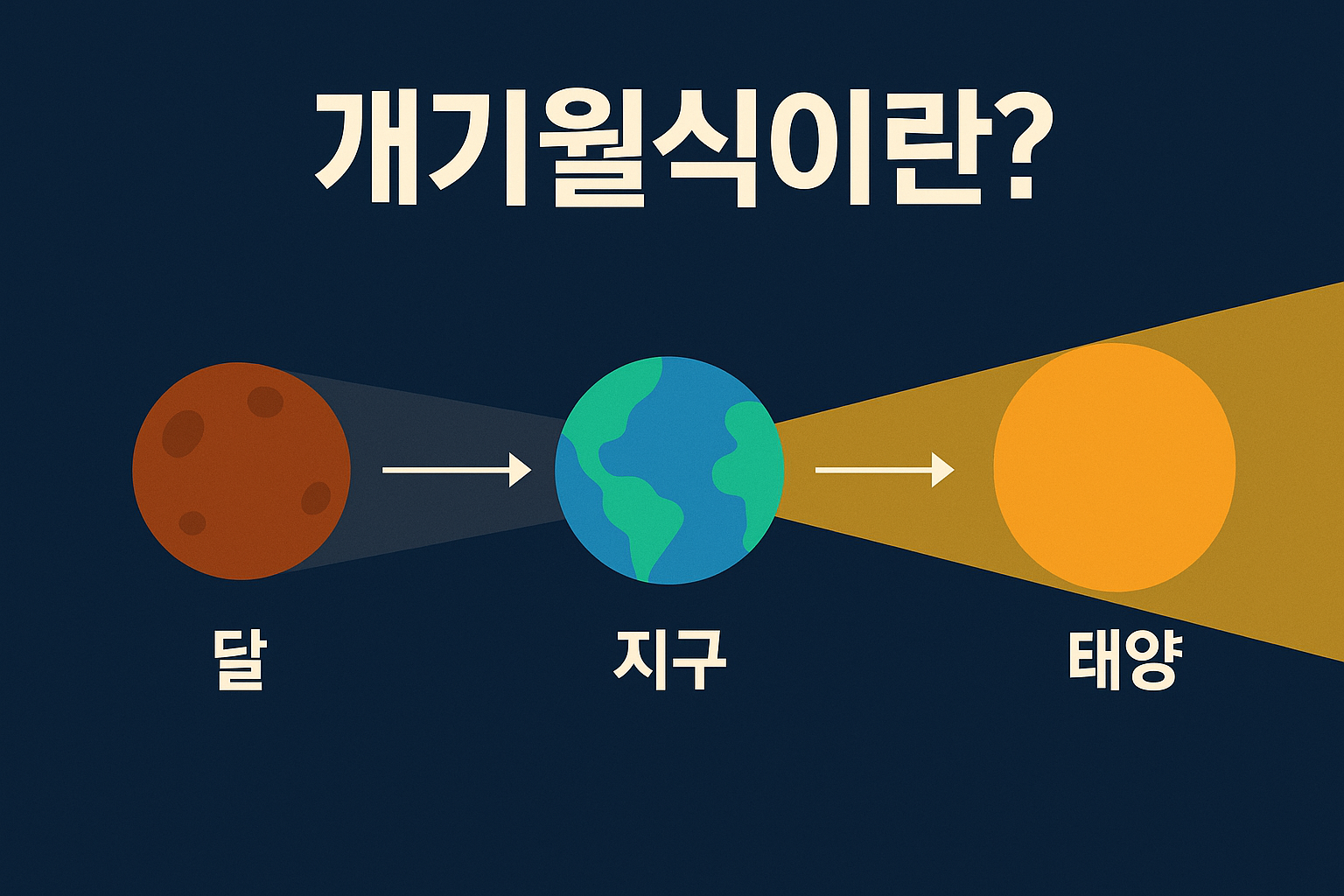 개기월식이란?

달

지구

태양